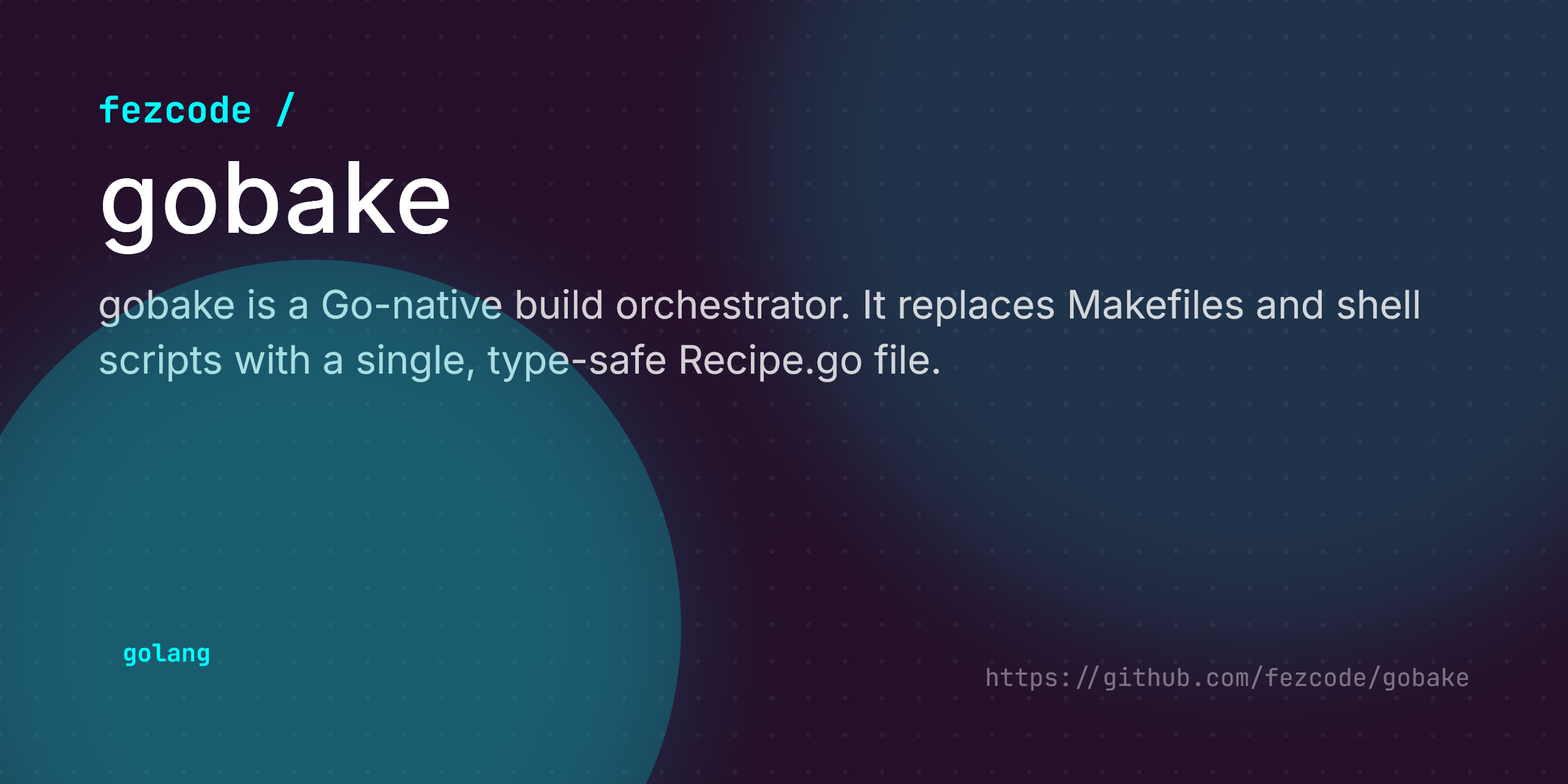 fezcode /

gobake

gobake is a Go-native build orchestrator. It replaces Makefiles and shell scripts with a single, type-safe Recipe.go file.

golang

https://github.com/fezcode/gobake